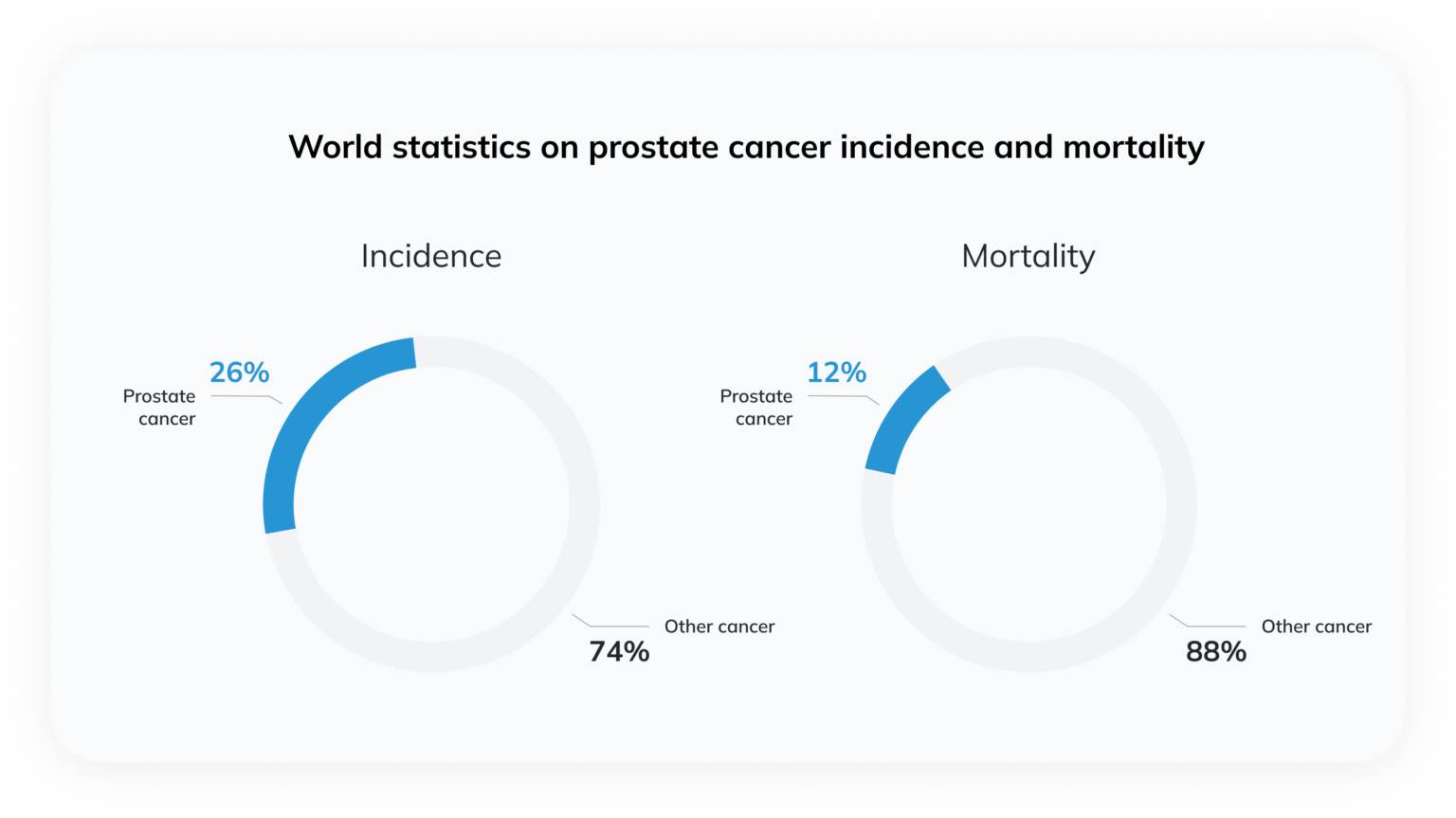 World statistics on prostate cancer incidence and mortality

Incidence

26%
Prostate cancer

Other cancer
74%

Mortality

12%
Prostate cancer

Other cancer
88%